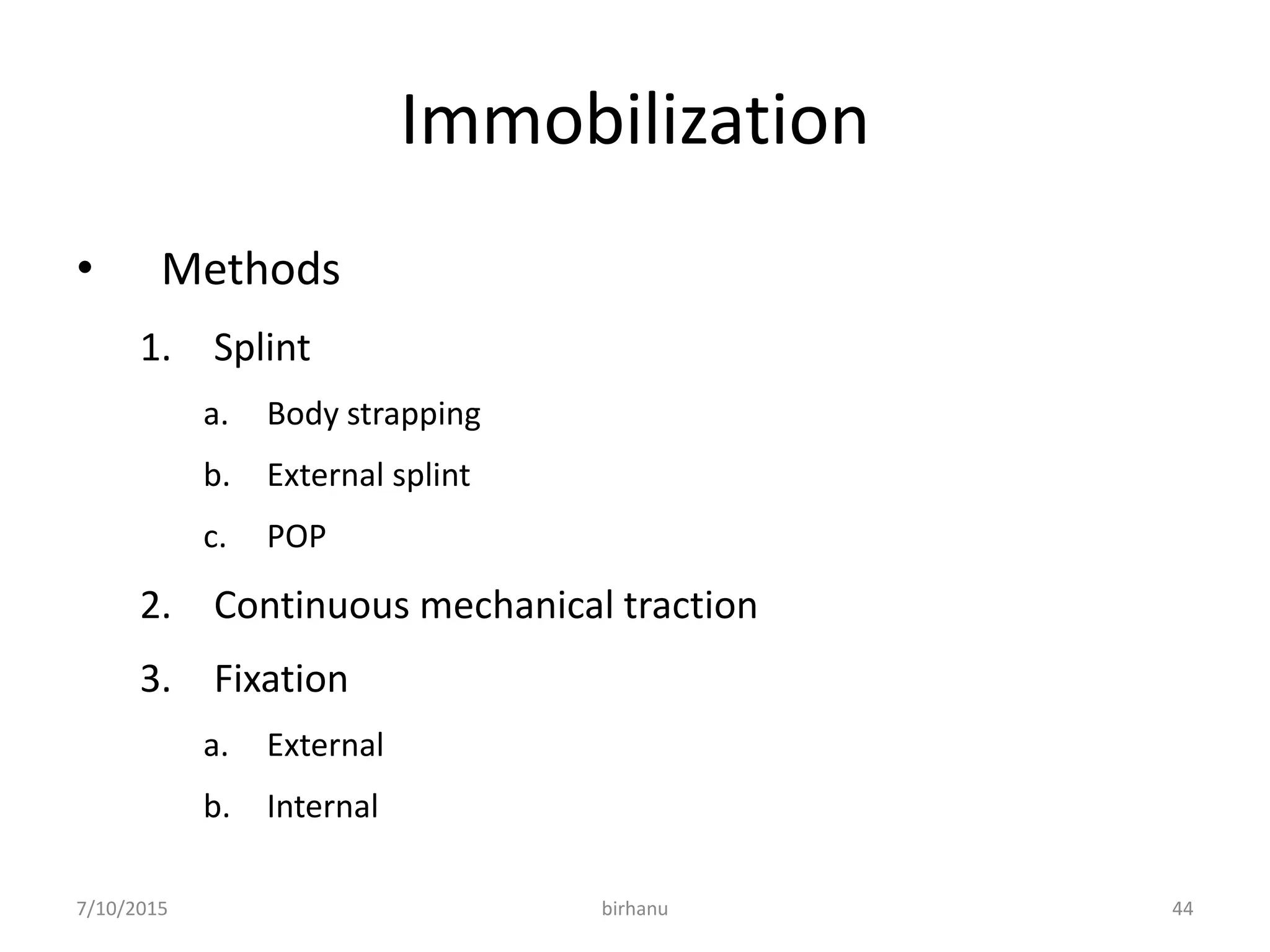 Immobilization

• Methods

1. Splint

a. Body strapping

b. External splint

c. POP

2. Continuous mechanical traction

3. Fixation

a. External

b. Internal

7/10/2015 birhanu 44